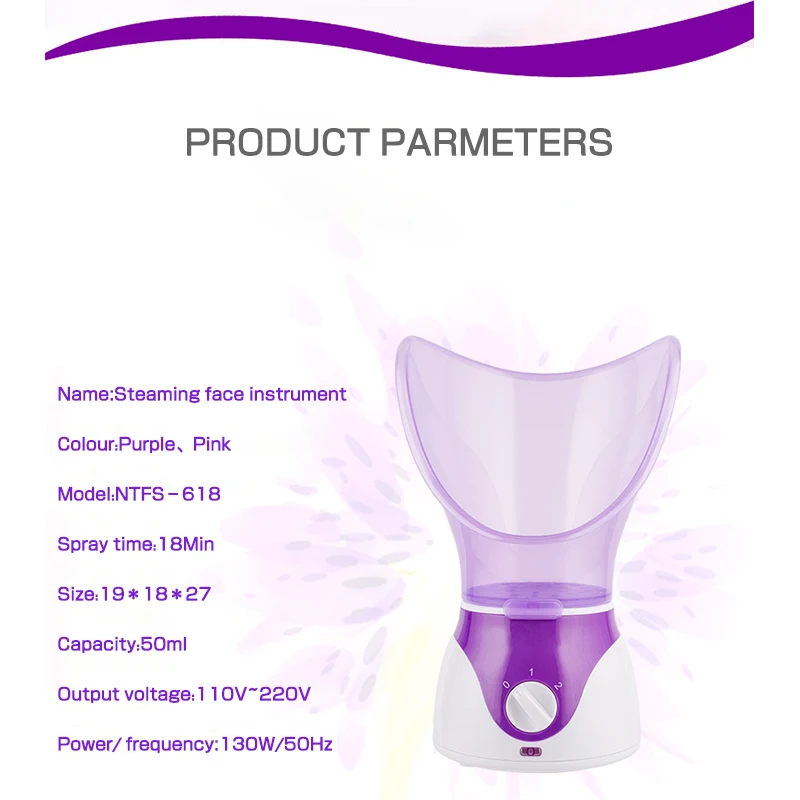 PRODUCT PARMETERS

Name:Steaming face instrument

Colour:Purple、Pink

Model:NTFS－618

Spray time:18Min

Size:19＊18＊27

Capacity:50ml

Output voltage:110V~220V

Power/ frequency:130W/50Hz

0 1 2